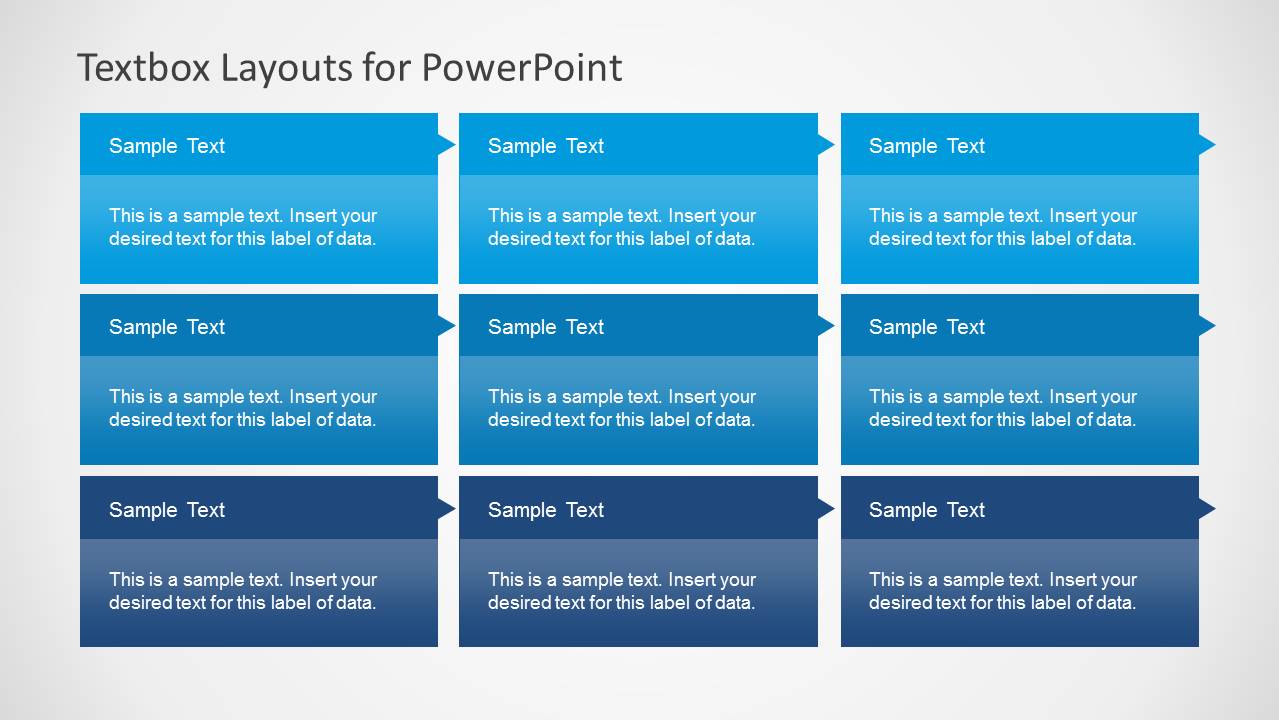 Textbox Layouts for PowerPoint

Sample Text

This is a sample text. Insert your desired text for this label of data.

Sample Text

This is a sample text. Insert your desired text for this label of data.

Sample Text

This is a sample text. Insert your desired text for this label of data.

Sample Text

This is a sample text. Insert your desired text for this label of data.

Sample Text

This is a sample text. Insert your desired text for this label of data.

Sample Text

This is a sample text. Insert your desired text for this label of data.

Sample Text

This is a sample text. Insert your desired text for this label of data.

Sample Text

This is a sample text. Insert your desired text for this label of data.

Sample Text

This is a sample text. Insert your desired text for this label of data.